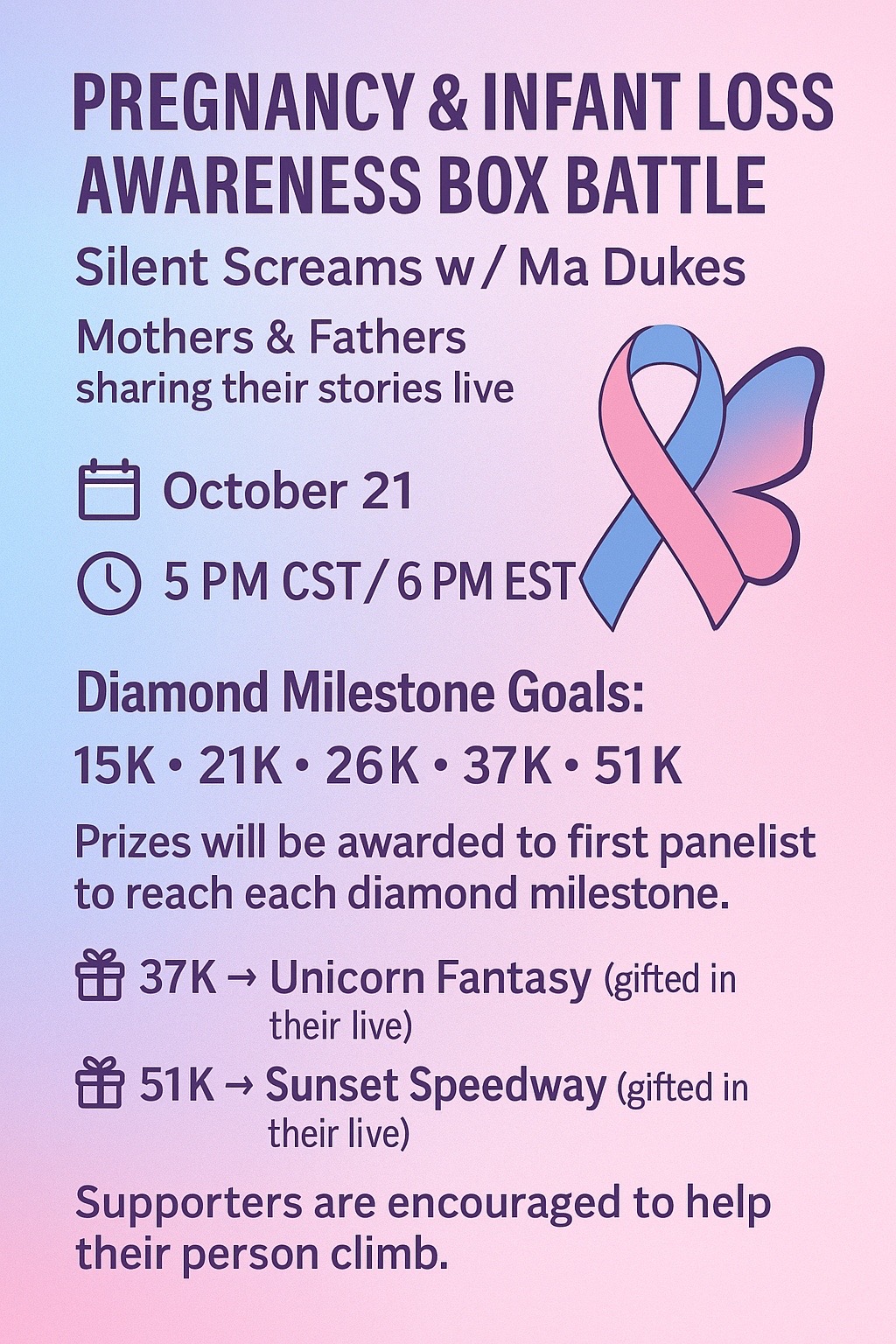 PREGNANCY & INFANT LOSS AWARENESS BOX BATTLE

Silent Screams w/ Ma Dukes

Mothers & Fathers sharing their stories live

October 21

5 PM CST / 6 PM EST

Diamond Milestone Goals:

15K • 21K • 26K • 37K • 51K

Prizes will be awarded to first panelist to reach each diamond milestone.

37K → Unicorn Fantasy (gifted in their live)

51K → Sunset Speedway (gifted in their live)

Supporters are encouraged to help their person climb.